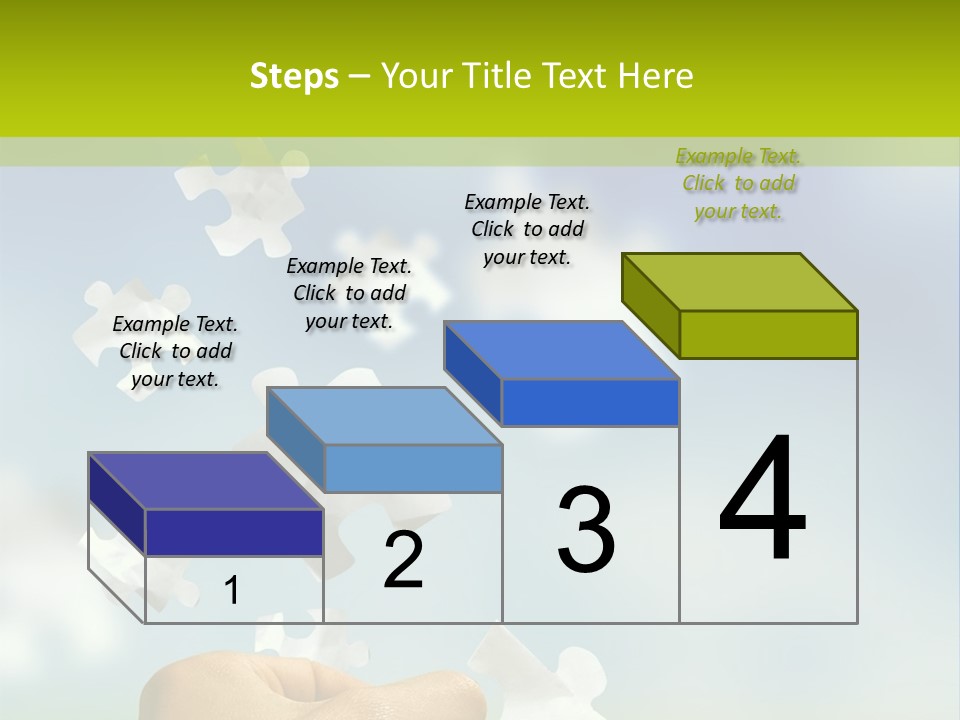 Steps – Your Title Text Here

Example Text. Click to add your text.

Example Text. Click to add your text.

Example Text. Click to add your text.

Example Text. Click to add your text.

1

2

3

4